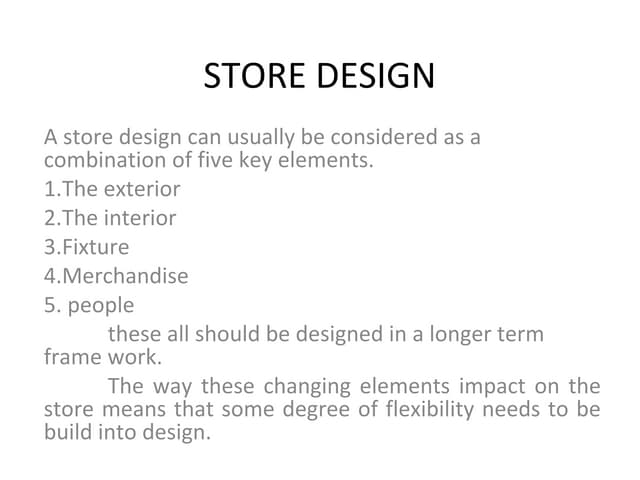 STORE DESIGN

A store design can usually be considered as a combination of five key elements.

1.The exterior

2.The interior

3.Fixture

4.Merchandise

5. people

these all should be designed in a longer term frame work.

The way these changing elements impact on the store means that some degree of flexibility needs to be build into design.